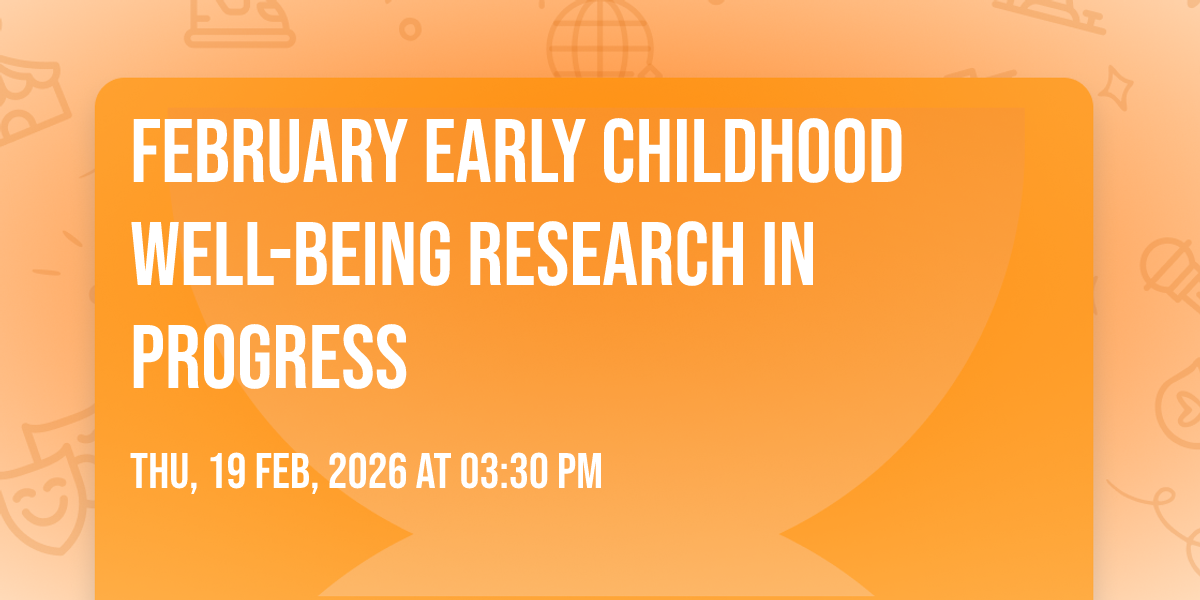 FEBRUARY EARLY CHILDHOOD WELL-BEING RESEARCH IN PROGRESS

THU, 19 FEB, 2026 AT 03:30 PM